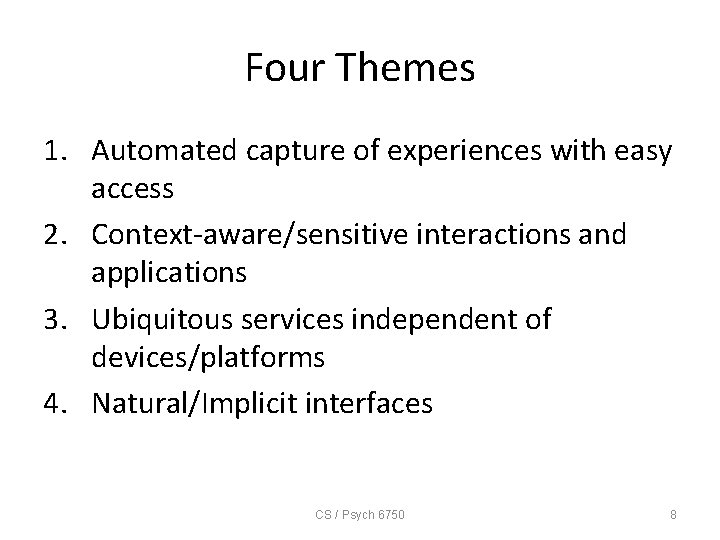 Four Themes

1. Automated capture of experiences with easy access
2. Context-aware/sensitive interactions and applications
3. Ubiquitous services independent of devices/platforms
4. Natural/Implicit interfaces

CS / Psych 6750

8